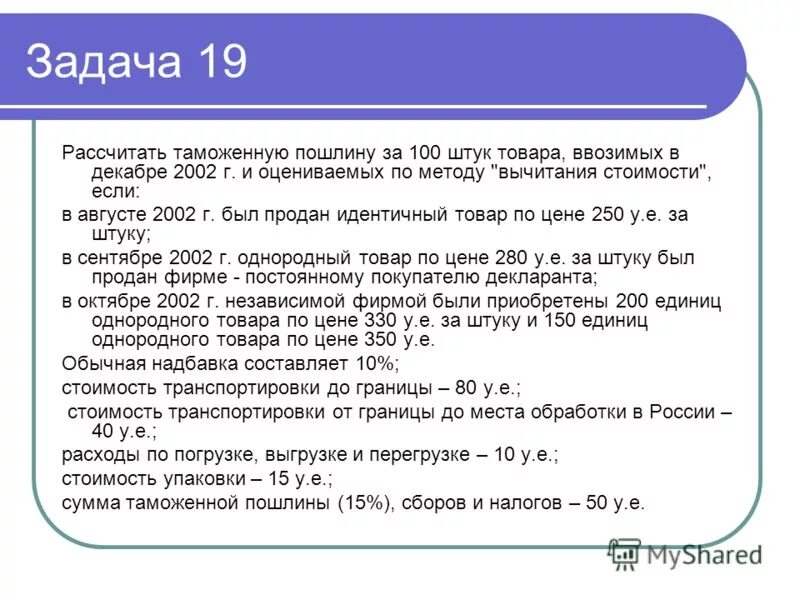 Задача 19

Рассчитать таможенную пошлину за 100 штук товара, ввозимых в декабре 2002 г. и оцениваемых по методу "вычитания стоимости", если:

в августе 2002 г. был продан идентичный товар по цене 250 у.е. за штуку;

в сентябре 2002 г. однородный товар по цене 280 у.е. за штуку был продан фирме - постоянному покупателю декларанта;

в октябре 2002 г. независимой фирмой были приобретены 200 единиц однородного товара по цене 330 у.е. за штуку и 150 единиц однородного товара по цене 350 у.е.

Обычная надбавка составляет 10%;

стоимость транспортировки до границы – 80 у.е.;

стоимость транспортировки от границы до места обработки в России – 40 у.е.;

расходы по погрузке, выгрузке и перегрузке – 10 у.е.;

стоимость упаковки – 15 у.е.;

сумма таможенной пошлины (15%), сборов и налогов – 50 у.е.

MyShared